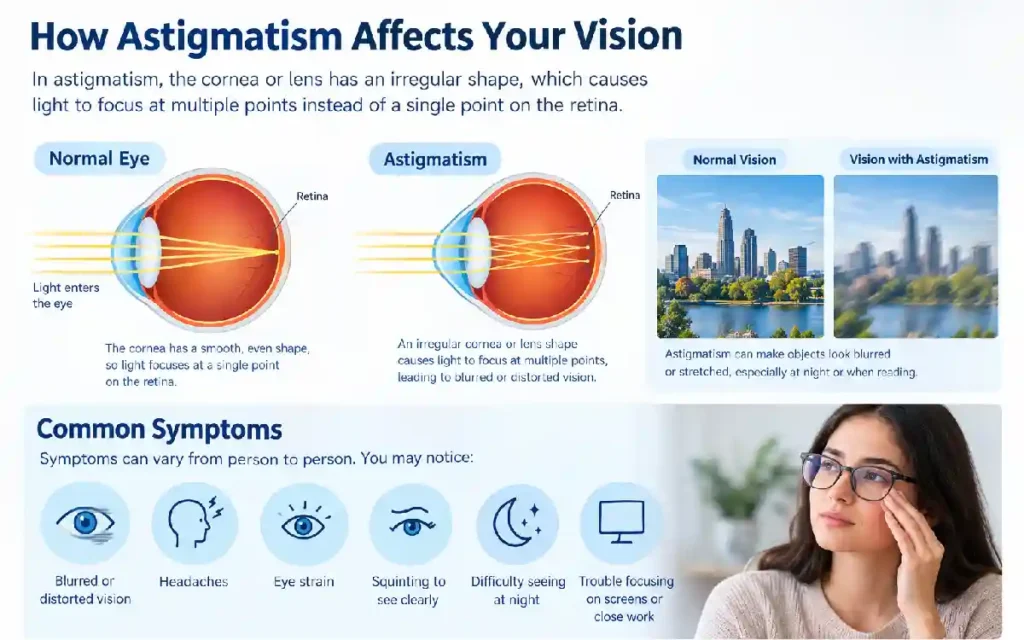 How Astigmatism Affects Your Vision

In astigmatism, the cornea or lens has an irregular shape, which causes light to focus at multiple points instead of a single point on the retina.

Normal Eye

Retina

Light enters the eye

The cornea has a smooth, even shape, so light focuses at a single point on the retina.

Astigmatism

Retina

An irregular cornea or lens shape causes light to focus at multiple points, leading to blurred or distorted vision.

Normal Vision

Vision with Astigmatism

Astigmatism can make objects look blurred or stretched, especially at night or when reading.

Common Symptoms

Symptoms can vary from person to person. You may notice:

Blurred or distorted vision

Headaches

Eye strain

Squinting to see clearly

Difficulty seeing at night

Trouble focusing on screens or close work